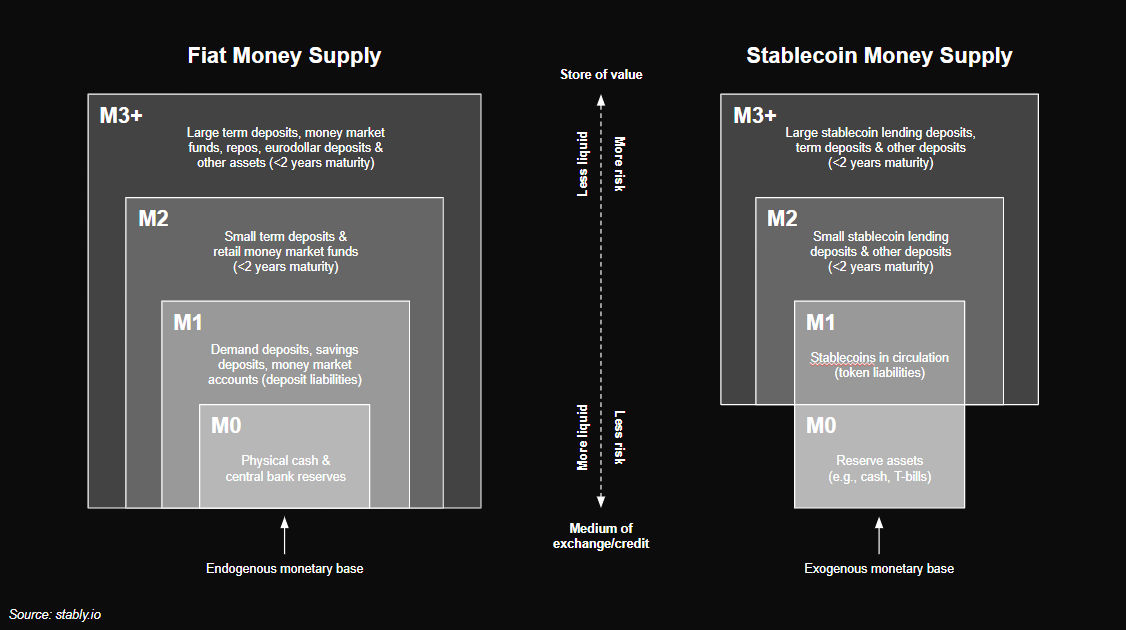 Fiat Money Supply

M3+
Large term deposits, money market funds, repos, eurodollar deposits & other assets (<2 years maturity)

M2
Small term deposits & retail money market funds (<2 years maturity)

M1
Demand deposits, savings deposits, money market accounts (deposit liabilities)

M0
Physical cash & central bank reserves

Endogenous monetary base

Store of value

Less liquid

More risk

More liquid

Less risk

Medium of exchange/credit

Stablecoin Money Supply

M3+
Large stablecoin lending deposits, term deposits & other deposits (<2 years maturity)

M2
Small stablecoin lending deposits & other deposits (<2 years maturity)

M1
Stablecoins in circulation (token liabilities)

M0
Reserve assets (e.g., cash, T-bills)

Exogenous monetary base

Source: stably.io